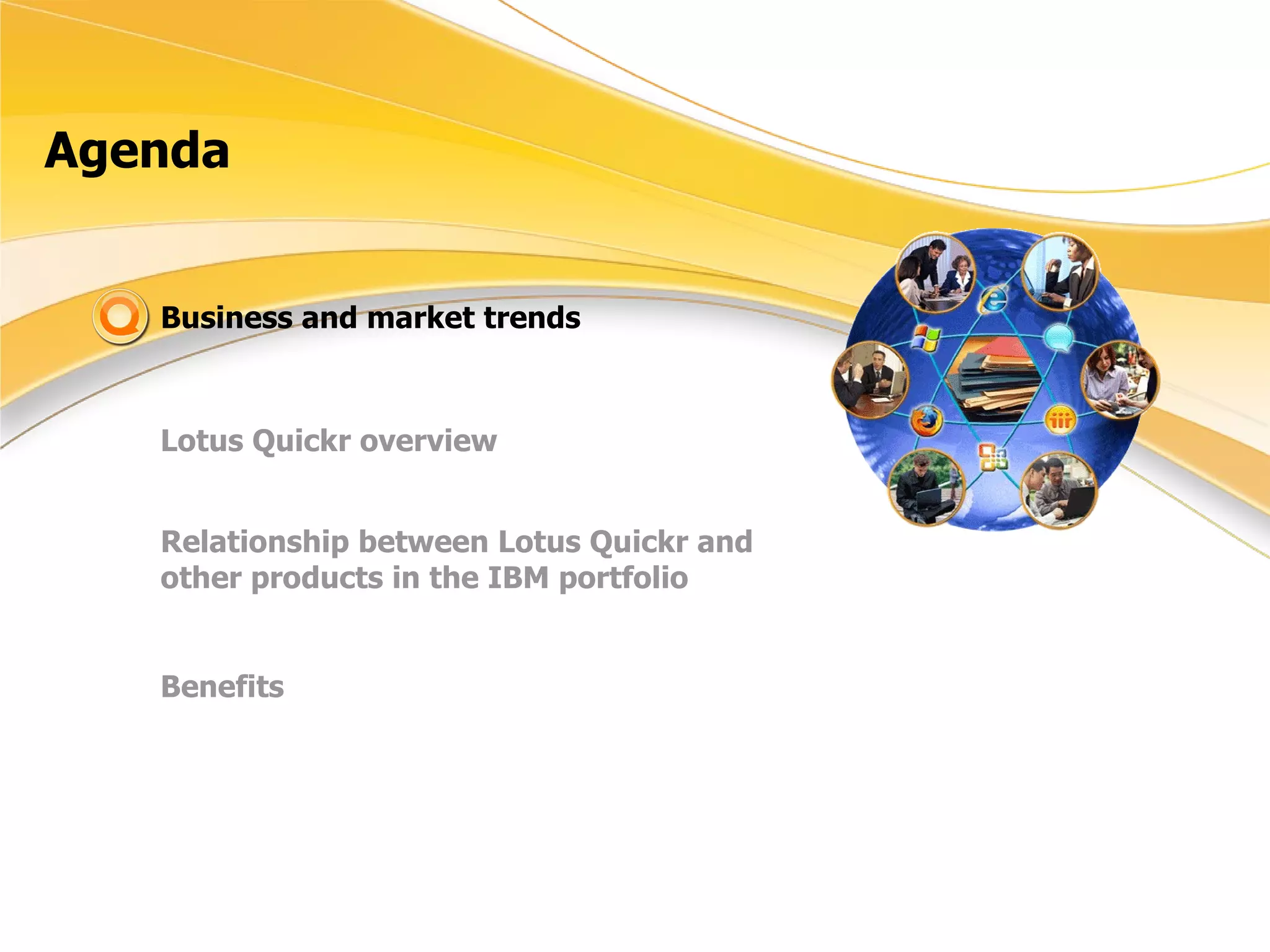 Agenda

Business and market trends

Lotus Quickr overview

Relationship between Lotus Quickr and other products in the IBM portfolio

Benefits